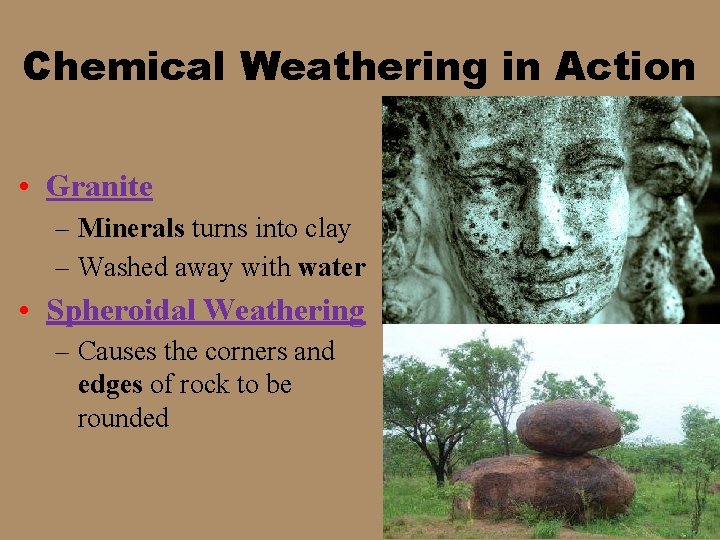 Chemical Weathering in Action

• Granite
– Minerals turns into clay
– Washed away with water
• Spheroidal Weathering
– Causes the corners and edges of rock to be rounded